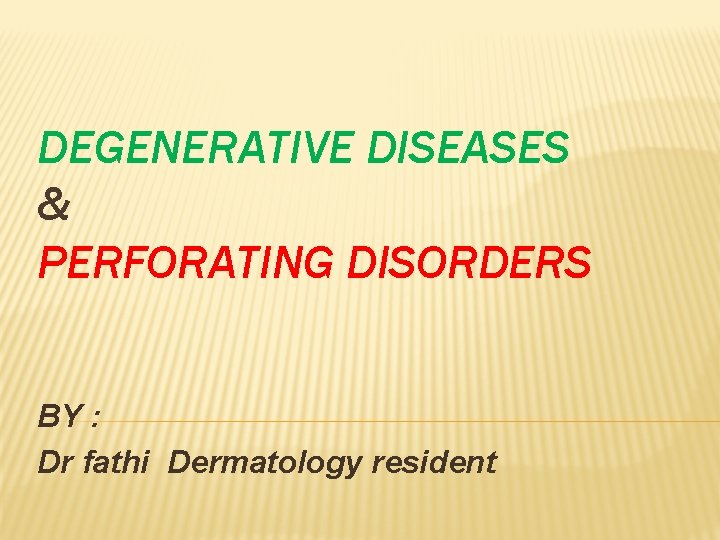 DEGENERATIVE DISEASES
&
PERFORATING DISORDERS

BY :
Dr fathi  Dermatology resident